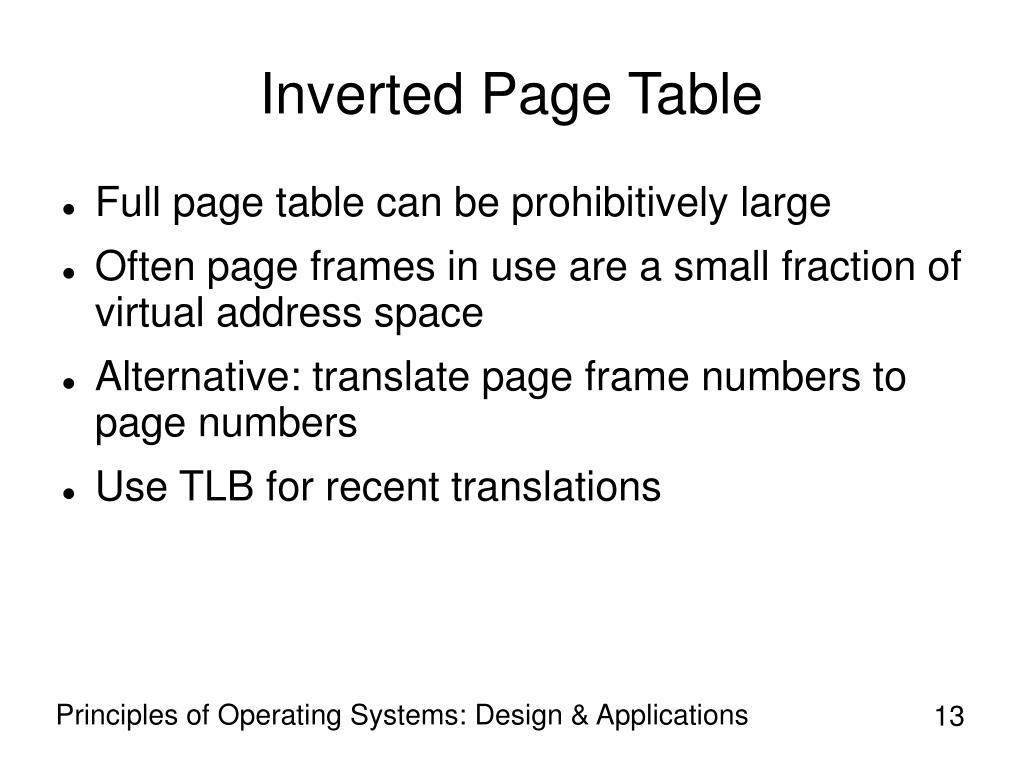 Inverted Page Table

- Full page table can be prohibitively large
- Often page frames in use are a small fraction of virtual address space
- Alternative: translate page frame numbers to page numbers
- Use TLB for recent translations

Principles of Operating Systems: Design & Applications

13